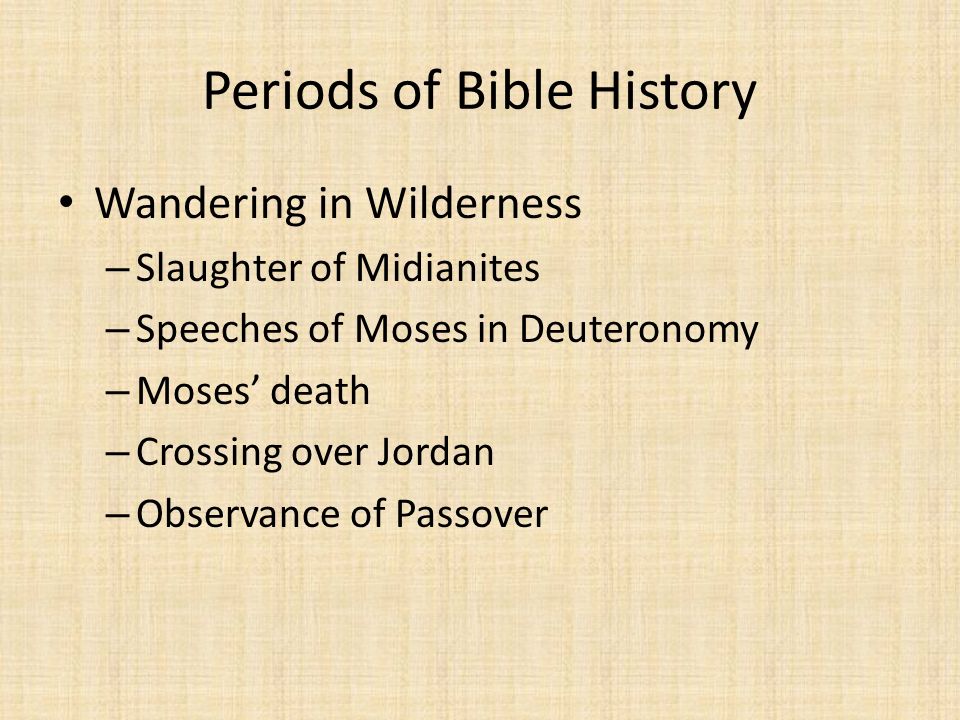 Periods of Bible History

• Wandering in Wilderness
– Slaughter of Midianites
– Speeches of Moses in Deuteronomy
– Moses’ death
– Crossing over Jordan
– Observance of Passover